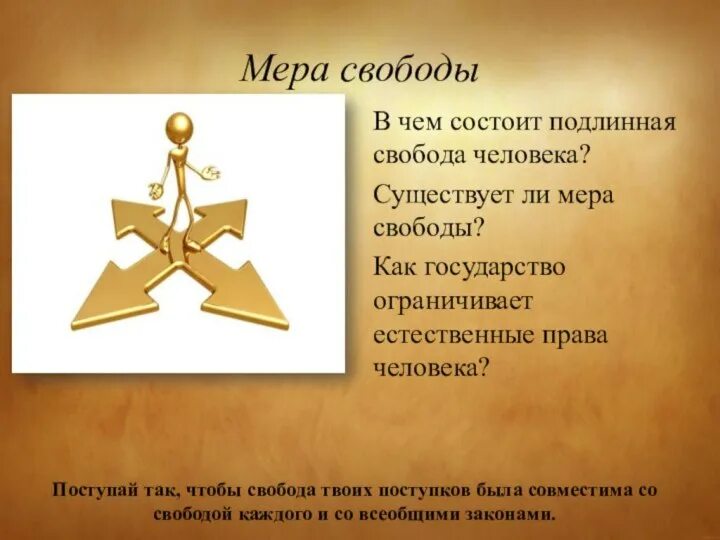 Мера свободы

В чем состоит подлинная свобода человека?

Существует ли мера свободы?

Как государство ограничивает естественные права человека?

Поступай так, чтобы свобода твоих поступков была совместима со свободой каждого и со всеобщими законами.